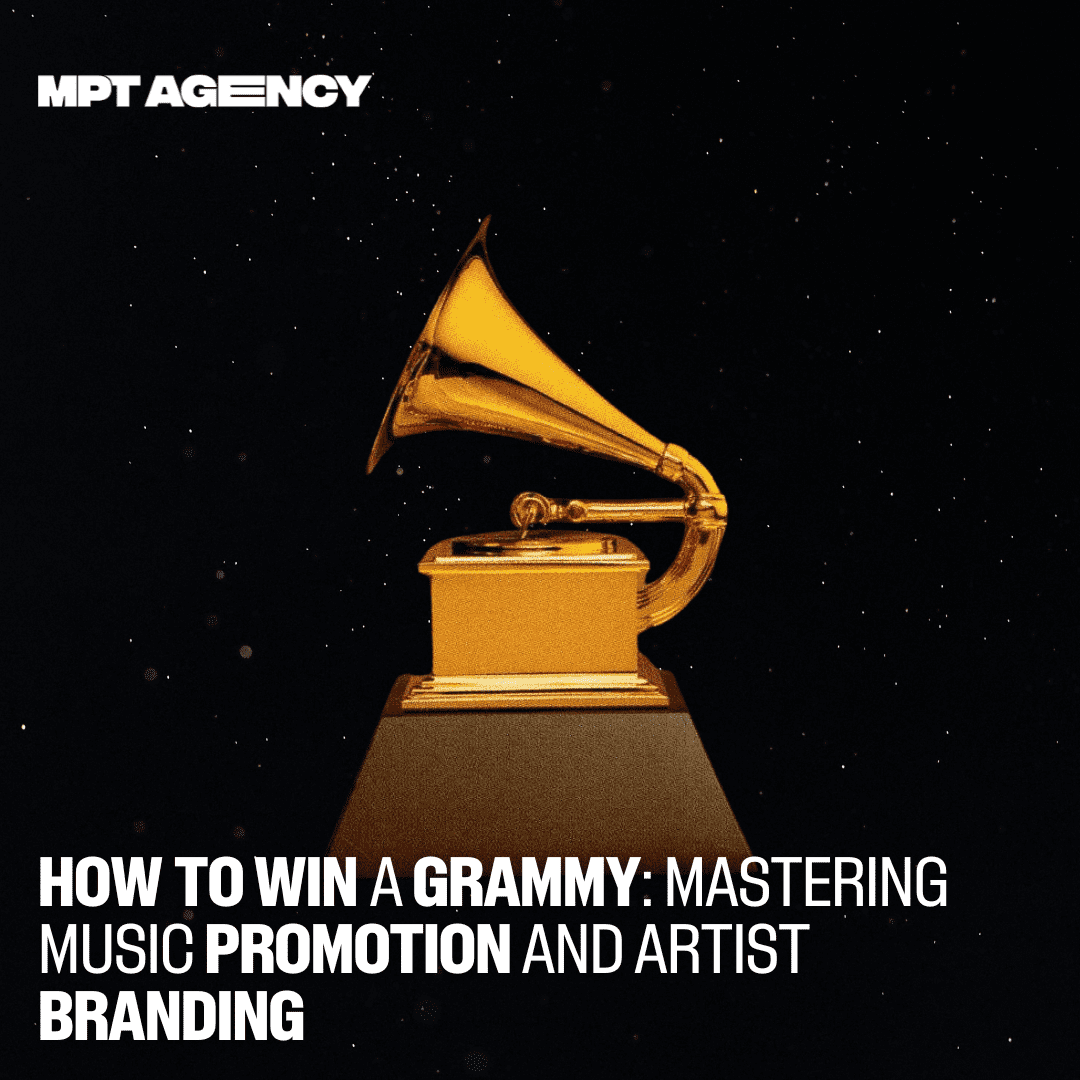 MPT AGENCY

HOW TO WIN A GRAMMY: MASTERING MUSIC PROMOTION AND ARTIST BRANDING